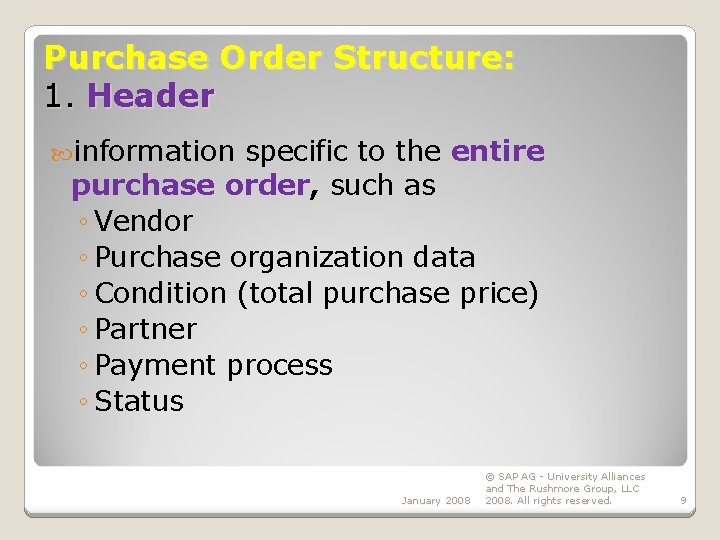 Purchase Order Structure:
1. Header

information specific to the entire purchase order, such as
◦ Vendor
◦ Purchase organization data
◦ Condition (total purchase price)
◦ Partner
◦ Payment process
◦ Status

January 2008 © SAP AG - University Alliances and The Rushmore Group, LLC 2008. All rights reserved. 9